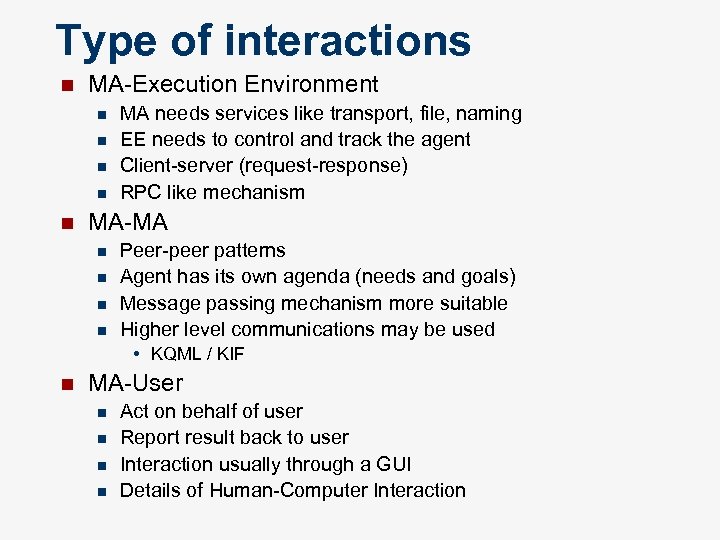 Type of interactions

- MA-Execution Environment
  - MA needs services like transport, file, naming
  - EE needs to control and track the agent
  - Client-server (request-response)
  - RPC like mechanism
- MA-MA
  - Peer-peer patterns
  - Agent has its own agenda (needs and goals)
  - Message passing mechanism more suitable
  - Higher level communications may be used
    - KQML / KIF
- MA-User
  - Act on behalf of user
  - Report result back to user
  - Interaction usually through a GUI
  - Details of Human-Computer Interaction